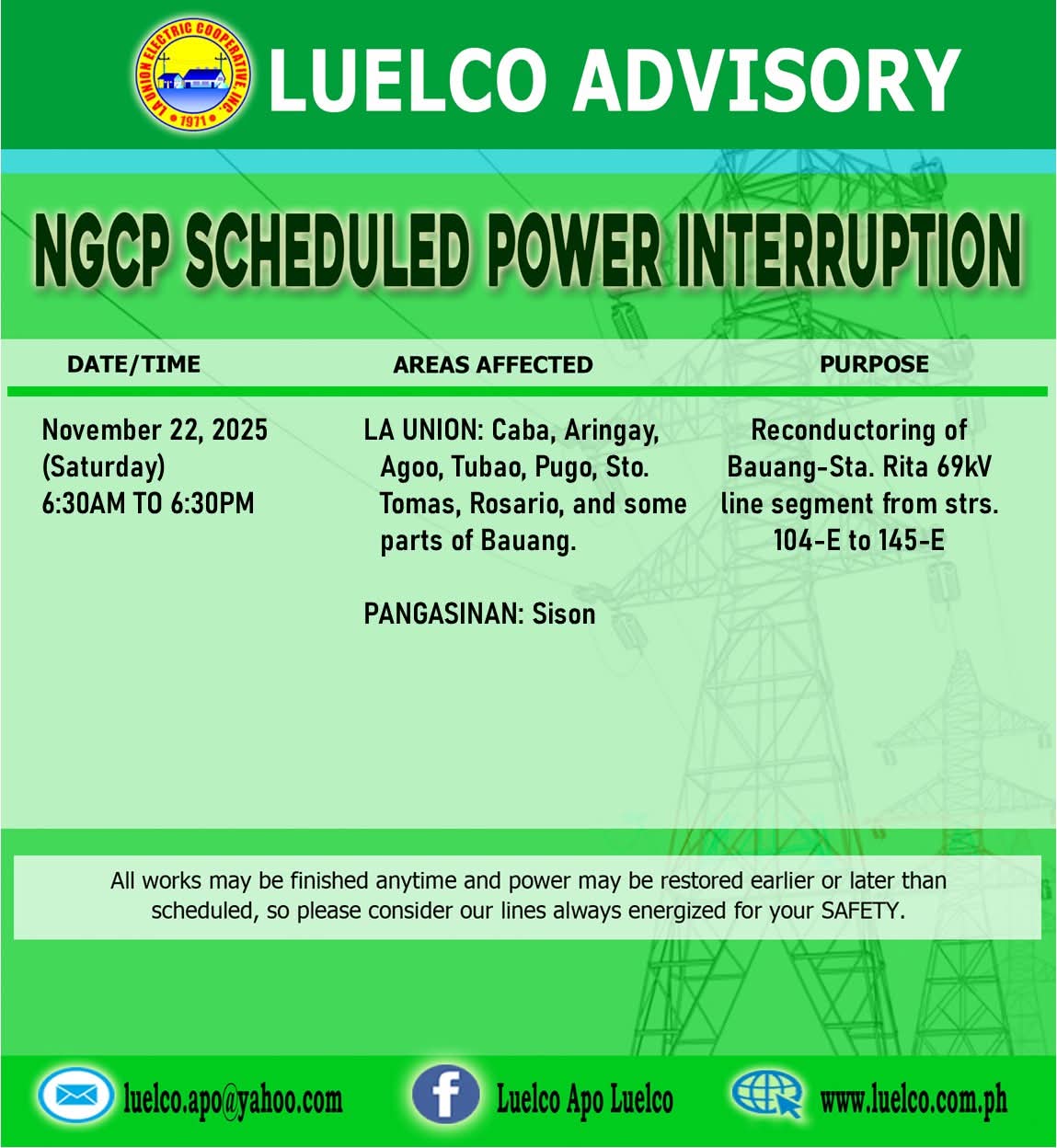 LA UNION ELECTRIC COOPERATIVE, INC. • 1971 •

LUELCO ADVISORY

NGCP SCHEDULED POWER INTERRUPTION

| DATE/TIME | AREAS AFFECTED | PURPOSE |
|---|---|---|
| November 22, 2025 (Saturday) 6:30AM TO 6:30PM | LA UNION: Caba, Aringay, Agoo, Tubao, Pugo, Sto. Tomas, Rosario, and some parts of Bauang. PANGASINAN: Sison | Reconductoring of Bauang-Sta. Rita 69kV line segment from strs. 104-E to 145-E |

All works may be finished anytime and power may be restored earlier or later than scheduled, so please consider our lines always energized for your SAFETY.

luelco.apo@yahoo.com

Luelco Apo Luelco

www.luelco.com.ph